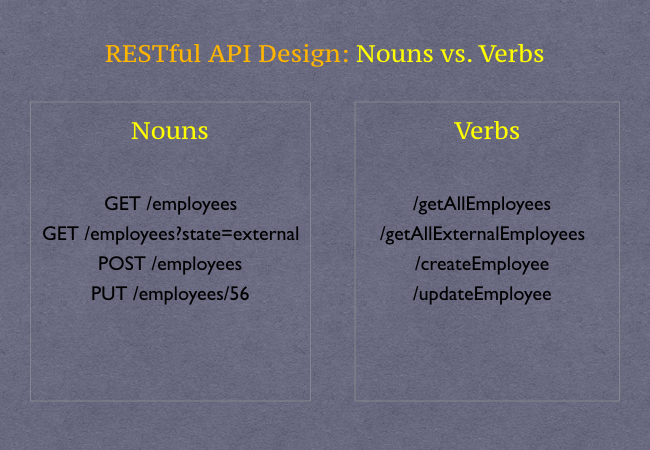 RESTful API Design: Nouns vs. Verbs

Nouns

GET /employees
GET /employees?state=external
POST /employees
PUT /employees/56

Verbs

/getAllEmployees
/getAllExternalEmployees
/createEmployee
/updateEmployee